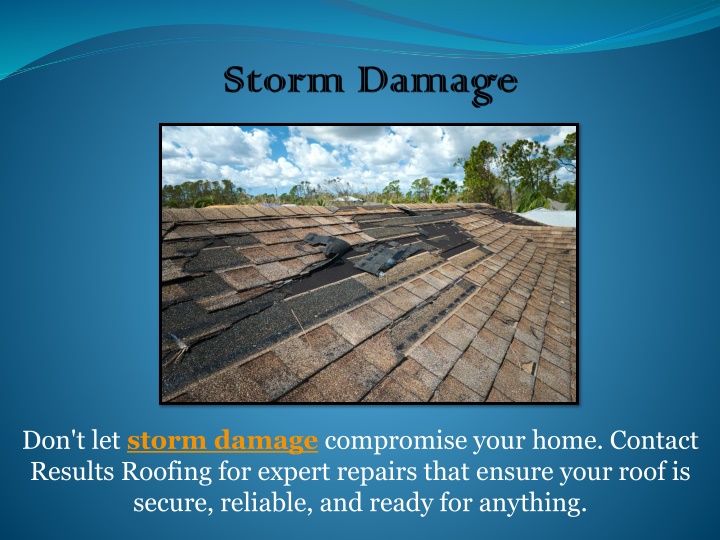 Storm Damage

Don't let storm damage compromise your home. Contact Results Roofing for expert repairs that ensure your roof is secure, reliable, and ready for anything.